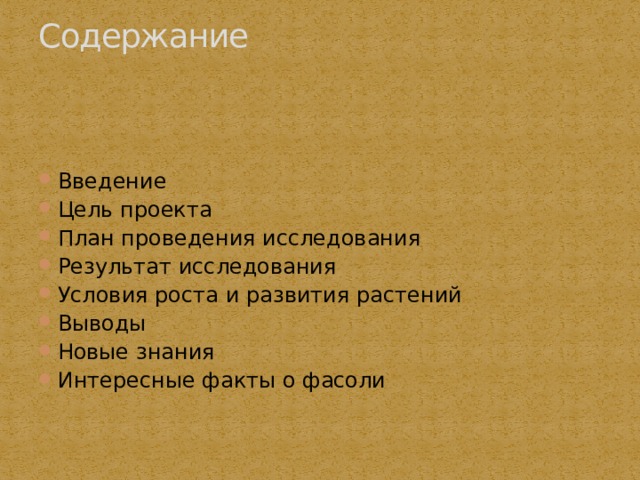 Содержание

- Введение
- Цель проекта
- План проведения исследования
- Результат исследования
- Условия роста и развития растений
- Выводы
- Новые знания
- Интересные факты о фасоли